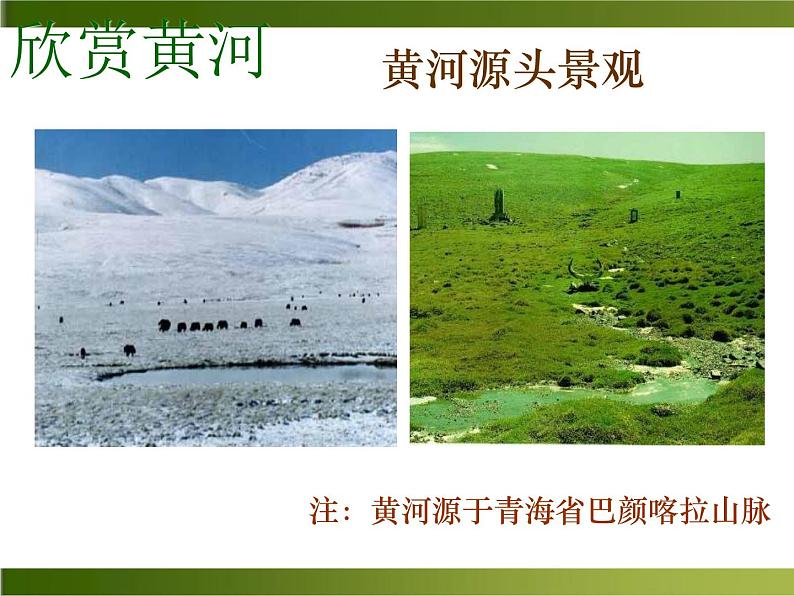 欣赏黄河

黄河源头景观

注：黄河源于青海省巴颜喀拉山脉